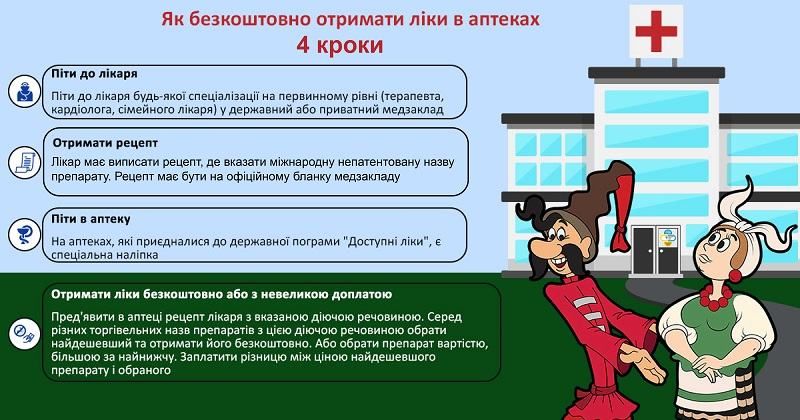 Як безкоштовно отримати ліки в аптеках
4 кроки

Піти до лікаря
Піти до лікаря будь-якої спеціалізації на первинному рівні (терапевта, кардіолога, сімейного лікаря) у державний або приватний медзаклад

Отримати рецепт
Лікар має виписати рецепт, де вказати міжнародну непатентовану назву препарату. Рецепт має бути на офіційному бланку медзакладу

Піти в аптеку
На аптеках, які приєдналися до державної пограми "Доступні ліки", є спеціальна наліпка

Отримати ліки безкоштовно або з невеликою доплатою
Пред'явити в аптеці рецепт лікаря з вказаною діючою речовиною. Серед різних торгівельних назв препаратів з цією діючою речовиною обрати найдешевший та отримати його безкоштовно. Або обрати препарат вартістю, більшою за найнижчу. Заплатити різницю між ціною найдешевшого препарату і обраного